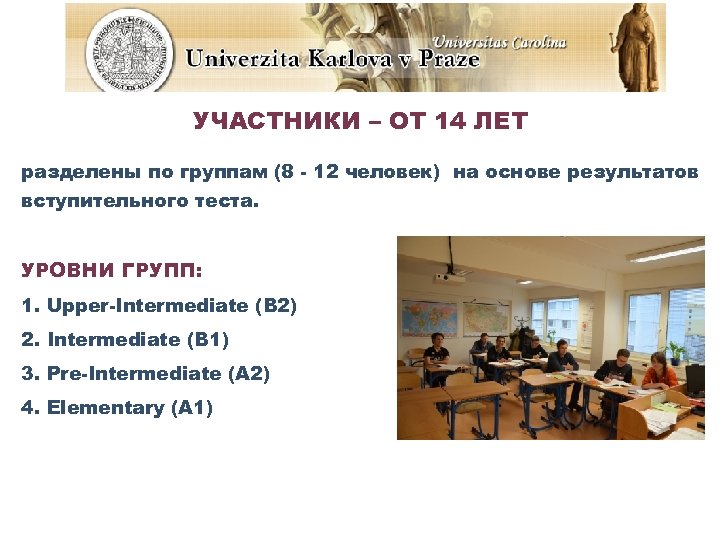 Universitas Carolina
Univerzita Karlova v Praze

УЧАСТНИКИ – ОТ 14 ЛЕТ

разделены по группам (8 - 12 человек) на основе результатов вступительного теста.

УРОВНИ ГРУПП:

1. Upper-Intermediate (B2)
2. Intermediate (B1)
3. Pre-Intermediate (A2)
4. Elementary (A1)